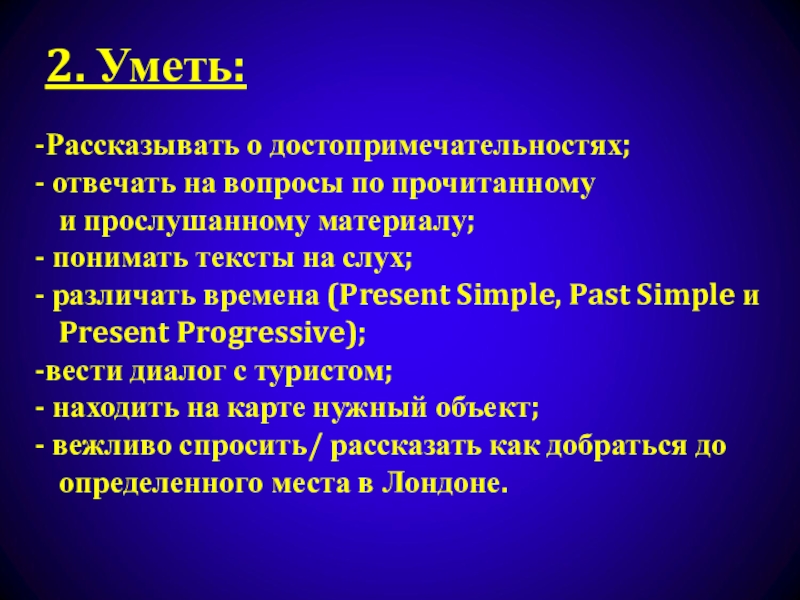 2. Уметь:

-Рассказывать о достопримечательностях;
- отвечать на вопросы по прочитанному и прослушанному материалу;
- понимать тексты на слух;
- различать времена (Present Simple, Past Simple и Present Progressive);
-вести диалог с туристом;
- находить на карте нужный объект;
- вежливо спросить/ рассказать как добраться до определенного места в Лондоне.